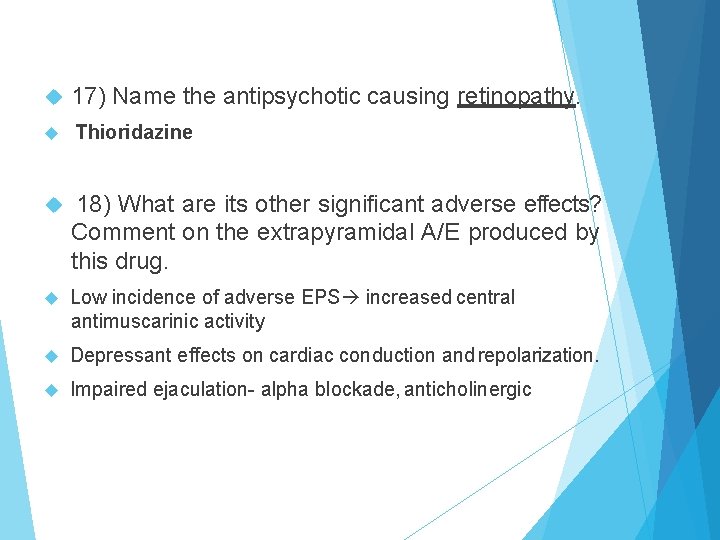 17) Name the antipsychotic causing retinopathy.

Thioridazine

18) What are its other significant adverse effects? Comment on the extrapyramidal A/E produced by this drug.

Low incidence of adverse EPS→ increased central antimuscarinic activity

Depressant effects on cardiac conduction and repolarization.

Impaired ejaculation- alpha blockade, anticholinergic